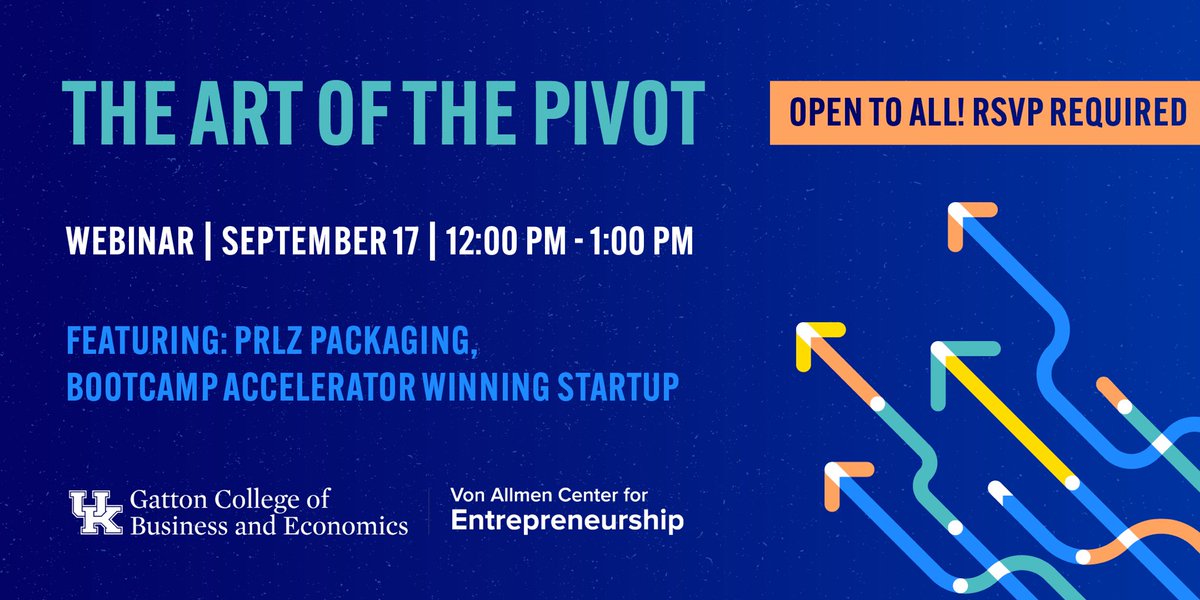 THE ART OF THE PIVOT

OPEN TO ALL! RSVP REQUIRED

WEBINAR | SEPTEMBER 17 | 12:00 PM - 1:00 PM

FEATURING: PRLZ PACKAGING, BOOTCAMP ACCELERATOR WINNING STARTUP

UK Gatton College of Business and Economics

Von Allmen Center for Entrepreneurship